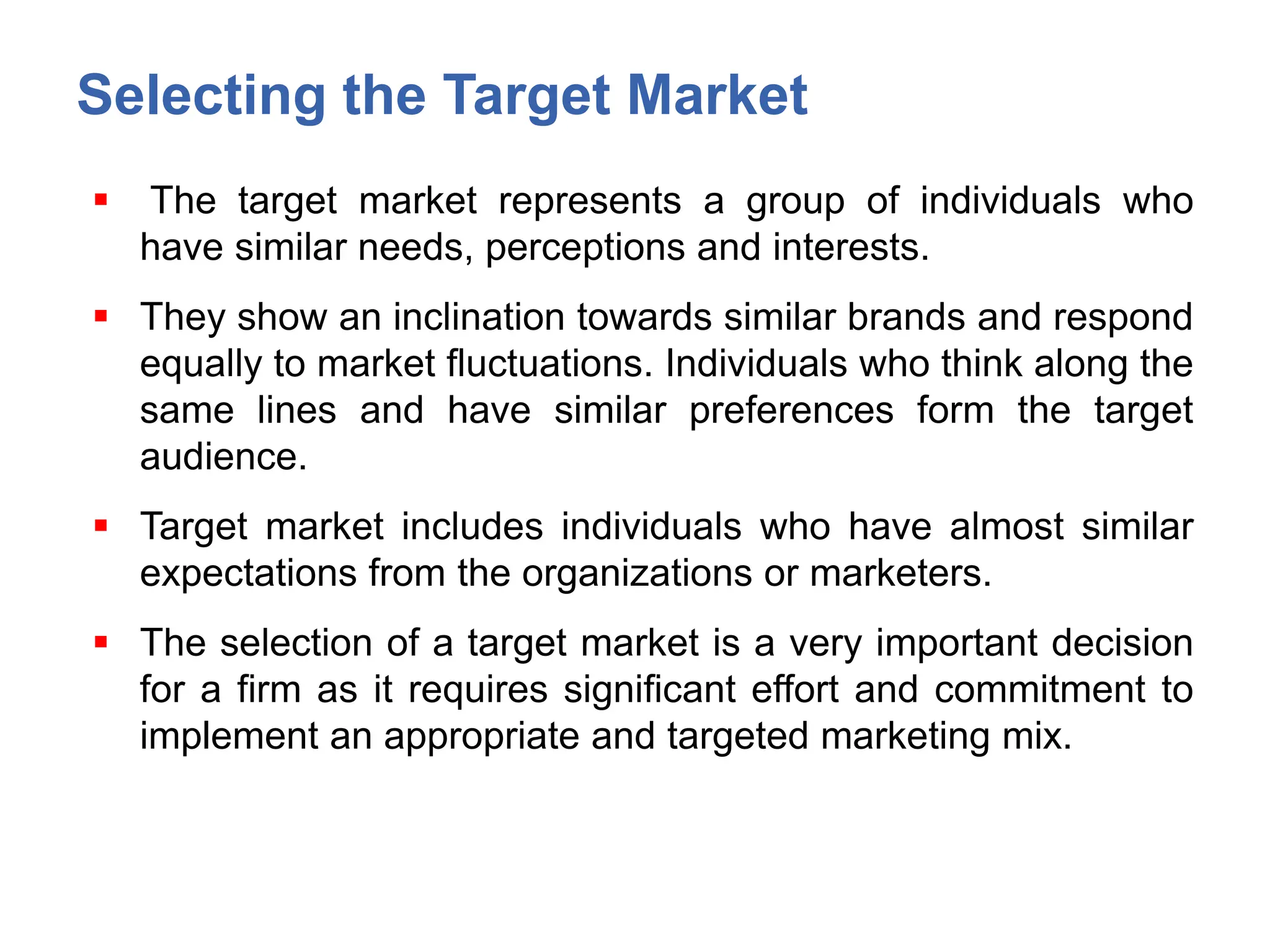 Selecting the Target Market

▪ The target market represents a group of individuals who have similar needs, perceptions and interests.

▪ They show an inclination towards similar brands and respond equally to market fluctuations. Individuals who think along the same lines and have similar preferences form the target audience.

▪ Target market includes individuals who have almost similar expectations from the organizations or marketers.

▪ The selection of a target market is a very important decision for a firm as it requires significant effort and commitment to implement an appropriate and targeted marketing mix.